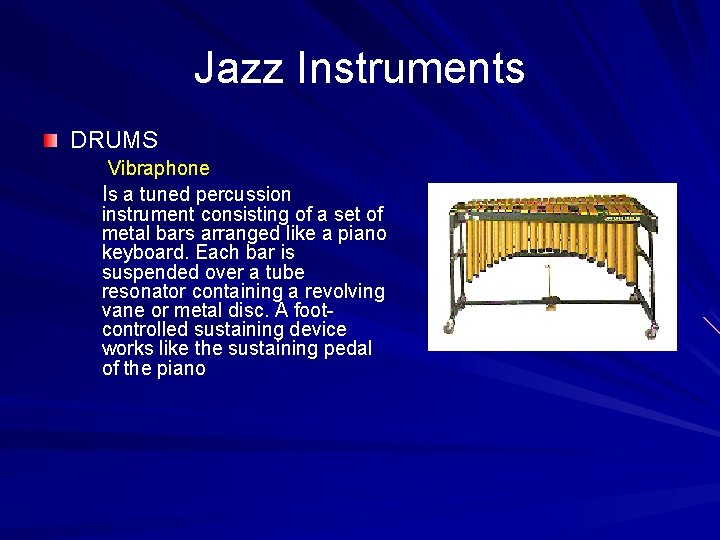 Jazz Instruments

DRUMS

Vibraphone

Is a tuned percussion instrument consisting of a set of metal bars arranged like a piano keyboard. Each bar is suspended over a tube resonator containing a revolving vane or metal disc. A foot-controlled sustaining device works like the sustaining pedal of the piano